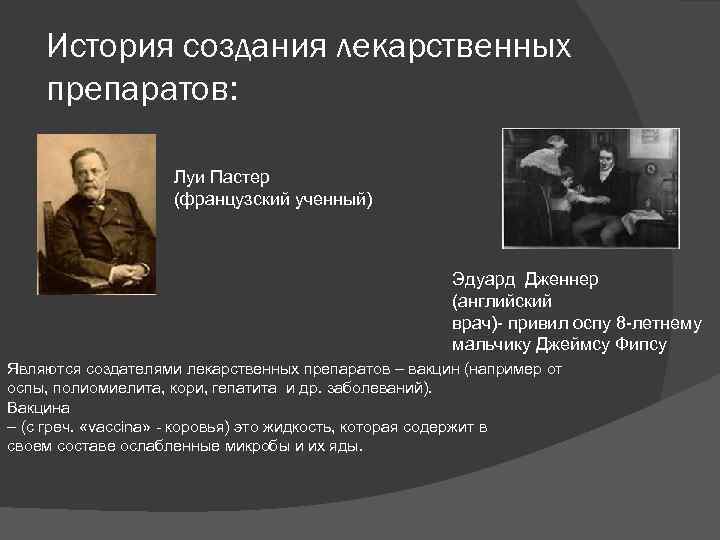 История создания лекарственных препаратов:

Луи Пастер
(французский ученный)

Эдуард Дженнер
(английский
врач)- привил оспу 8-летнему мальчику Джеймсу Фипсу

Являются создателями лекарственных препаратов – вакцин (например от оспы, полиомиелита, кори, гепатита и др. заболеваний).
Вакцина
– (с греч. «vaccina» - коровья) это жидкость, которая содержит в своем составе ослабленные микробы и их яды.